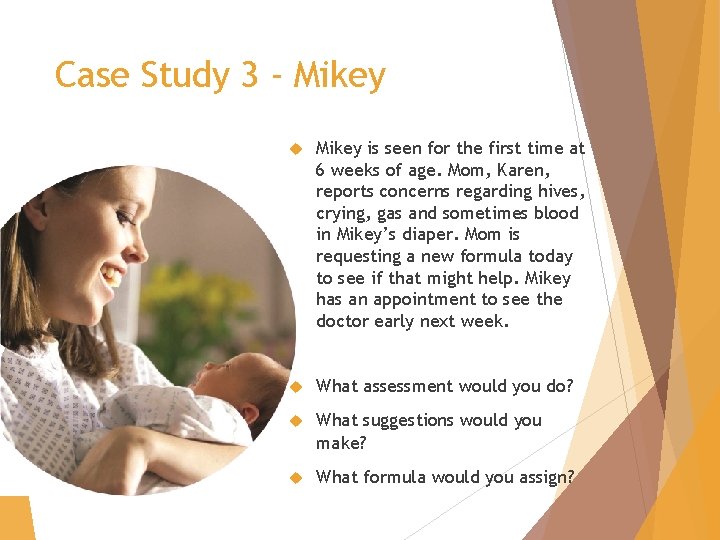 Case Study 3 - Mikey

Mikey is seen for the first time at 6 weeks of age. Mom, Karen, reports concerns regarding hives, crying, gas and sometimes blood in Mikey's diaper. Mom is requesting a new formula today to see if that might help. Mikey has an appointment to see the doctor early next week.

What assessment would you do?

What suggestions would you make?

What formula would you assign?